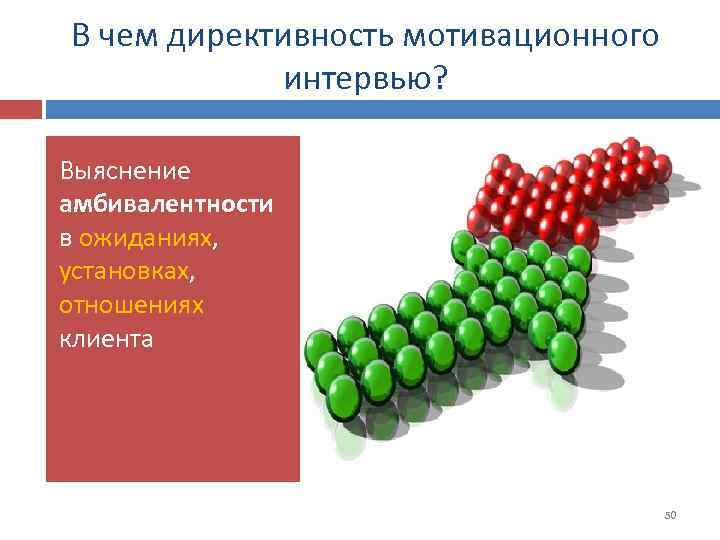 В чем директивность мотивационного интервью?

Выяснение **амбивалентности** в ожиданиях, установках, отношениях клиента

50